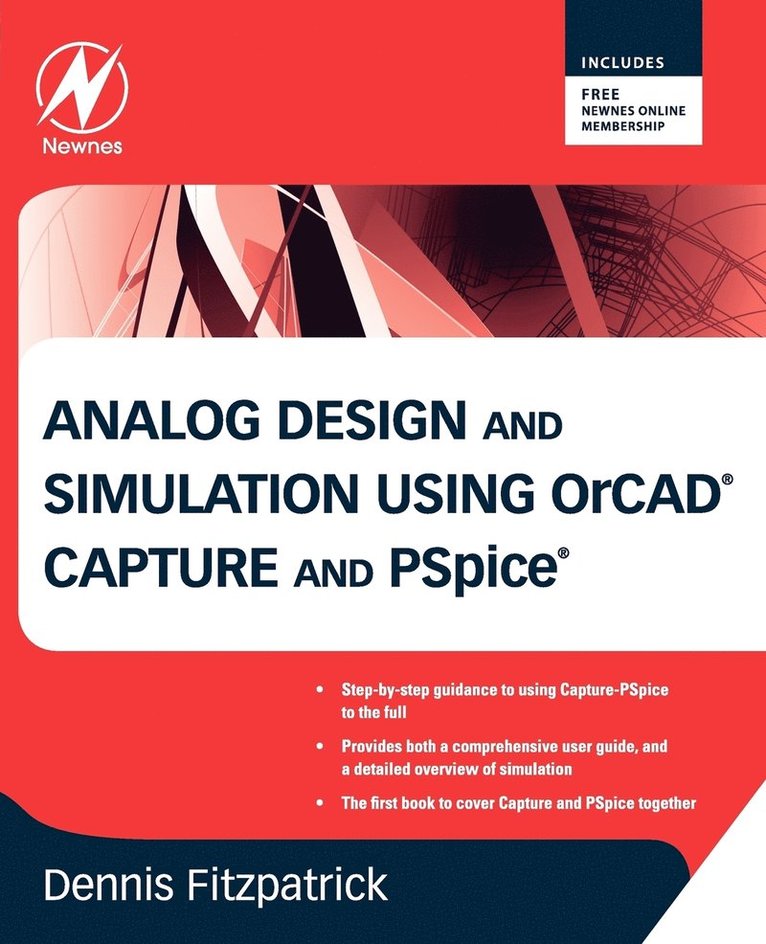 Newnes

INCLUDES

FREE
NEWNES ONLINE
MEMBERSHIP

ANALOG DESIGN AND SIMULATION USING OrCAD® CAPTURE AND PSpice®

• Step-by-step guidance to using Capture-PSpice to the full

• Provides both a comprehensive user guide, and a detailed overview of simulation

• The first book to cover Capture and PSpice together

Dennis Fitzpatrick